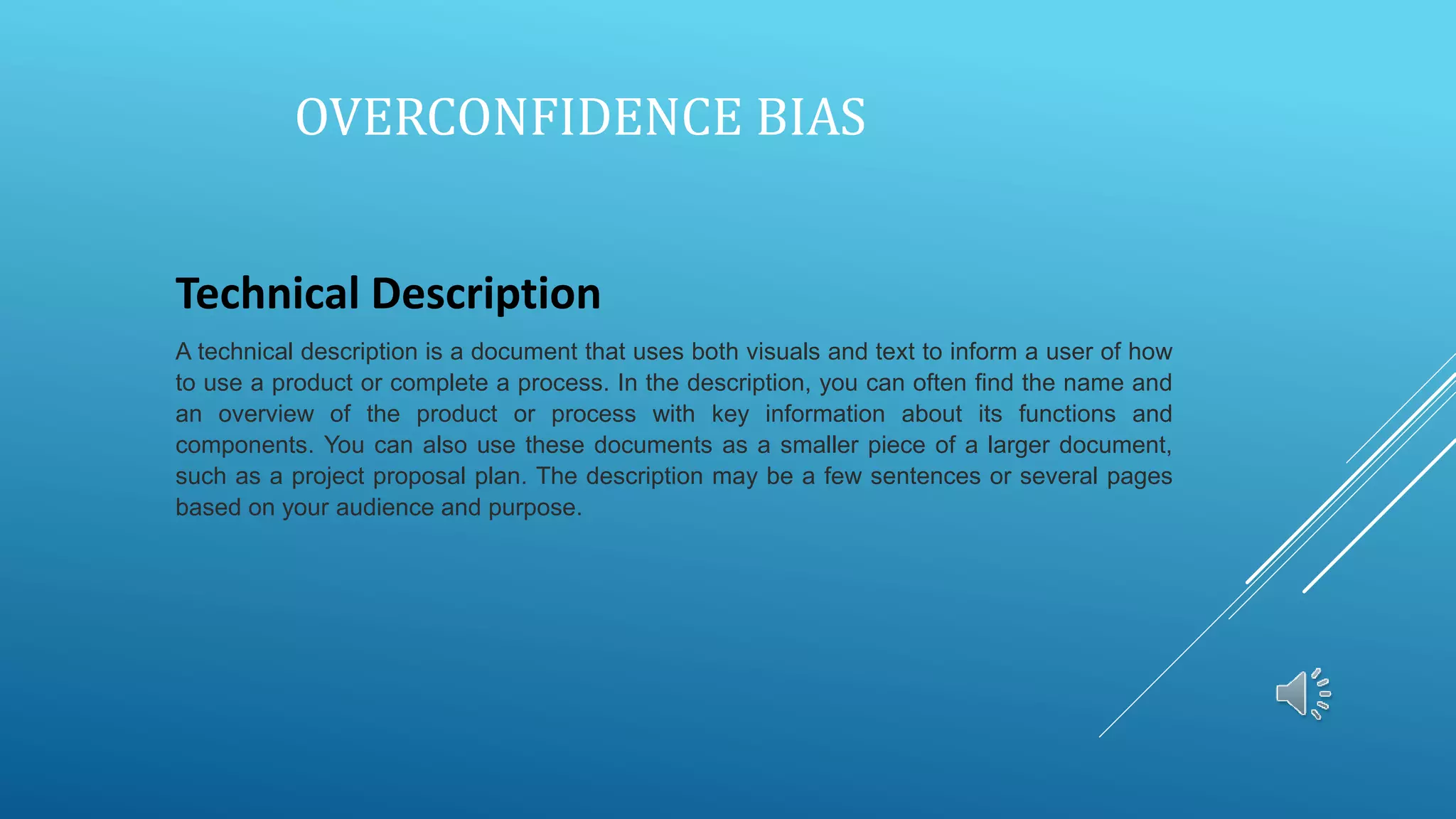 OVERCONFIDENCE BIAS

Technical Description

A technical description is a document that uses both visuals and text to inform a user of how to use a product or complete a process. In the description, you can often find the name and an overview of the product or process with key information about its functions and components. You can also use these documents as a smaller piece of a larger document, such as a project proposal plan. The description may be a few sentences or several pages based on your audience and purpose.